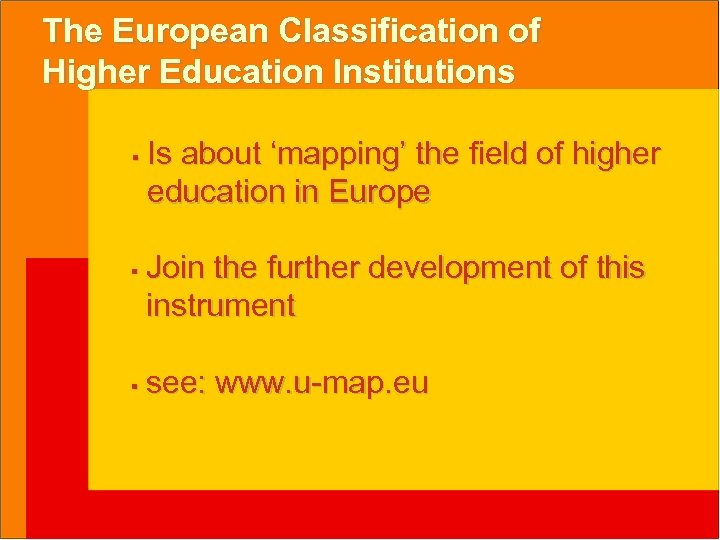 The European Classification of Higher Education Institutions

▪ Is about ‘mapping’ the field of higher education in Europe

▪ Join the further development of this instrument

▪ see: www.u-map.eu